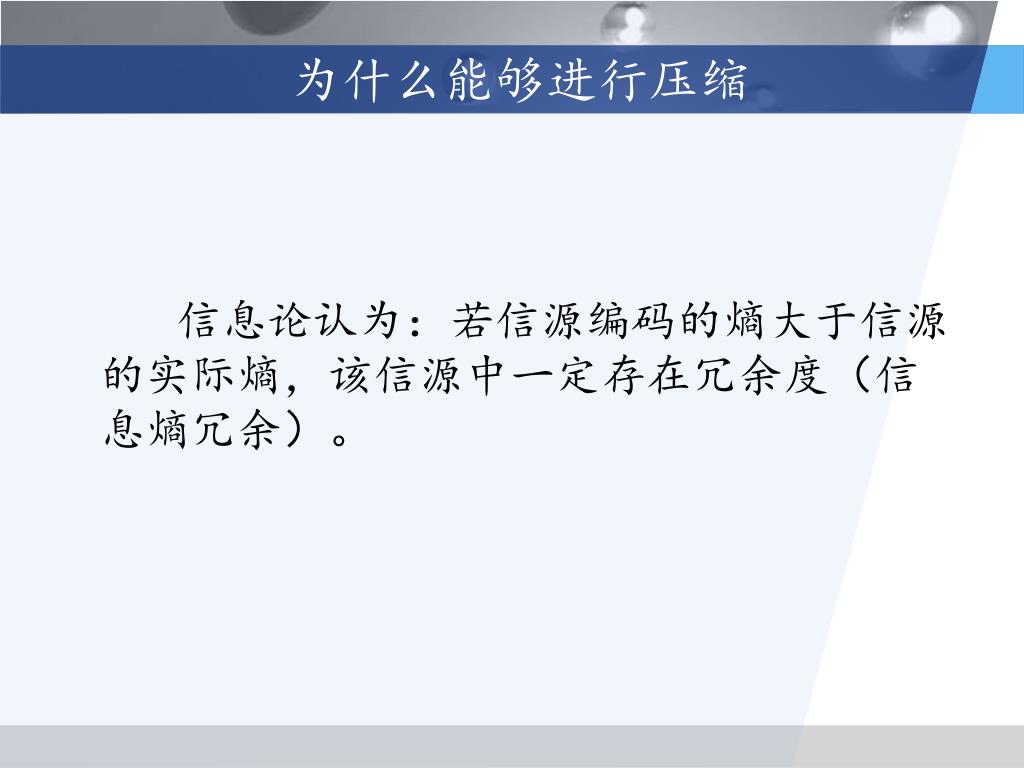 为什么能够进行压缩

信息论认为：若信源编码的熵大于信源的实际熵，该信源中一定存在冗余度（信息熵冗余）。